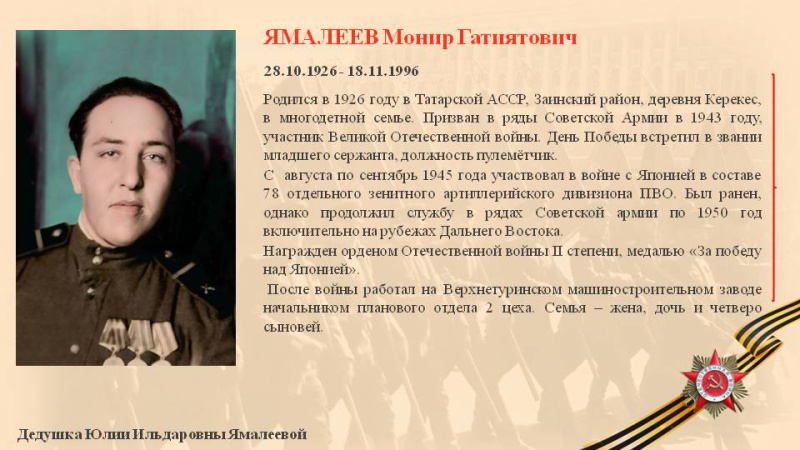 ЯМАЛЕЕВ Монир Гатиятович

28.10.1926 - 18.11.1996

Родился в 1926 году в Татарской АССР, Заинский район, деревня Керекес, в многодетной семье. Призван в ряды Советской Армии в 1943 году, участник Великой Отечественной войны. День Победы встретил в звании младшего сержанта, должность пулемётчик.

С августа по сентябрь 1945 года участвовал в войне с Японией в составе 78 отдельного зенитного артиллерийского дивизиона ПВО. Был ранен, однако продолжил службу в рядах Советской армии по 1950 год включительно на рубежах Дальнего Востока.

Награжден орденом Отечественной войны II степени, медалью «За победу над Японией».

После войны работал на Верхнетуринском машиностроительном заводе начальником планового отдела 2 цеха. Семья – жена, дочь и четверо сыновей.

Дедушка Юлии Ильдаровны Ямалеевой